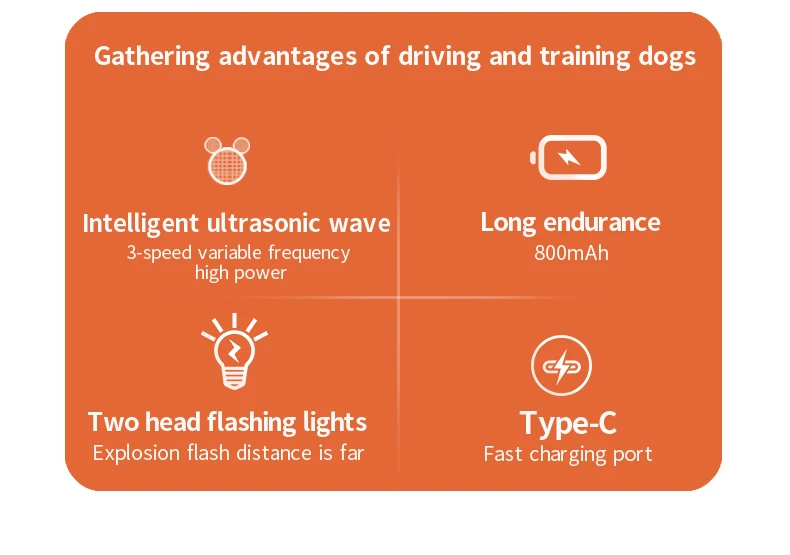 Gathering advantages of driving and training dogs

Intelligent ultrasonic wave
3-speed variable frequency high power

Long endurance
800mAh

Two head flashing lights
Explosion flash distance is far

Type-C
Fast charging port